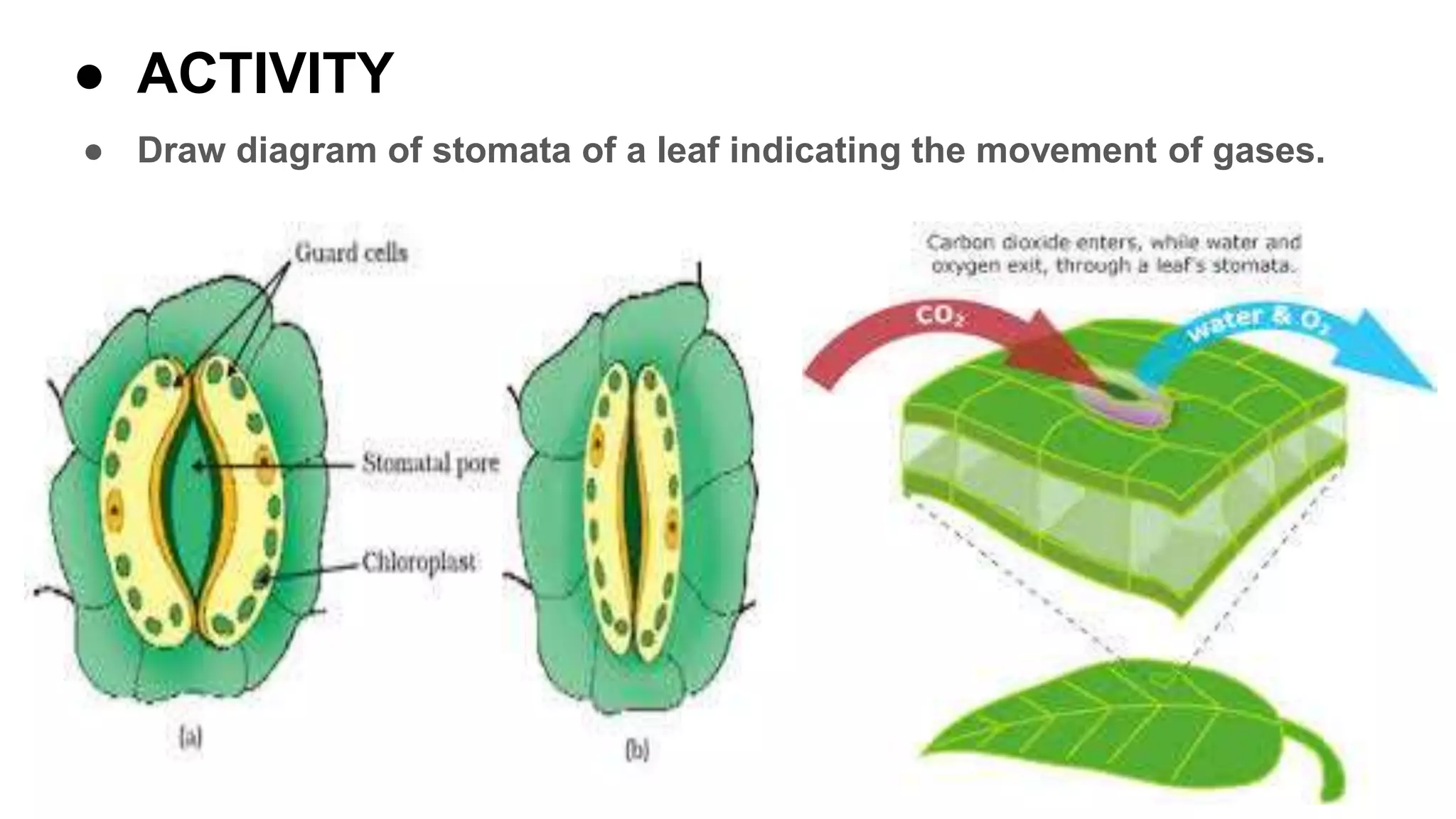 ● ACTIVITY

● Draw diagram of stomata of a leaf indicating the movement of gases.

Guard cells

Stomatal pore

Chloroplast

(a)

(b)

Carbon dioxide enters, while water and oxygen exit, through a leaf's stomata.

$CO_2$

water & $O_2$